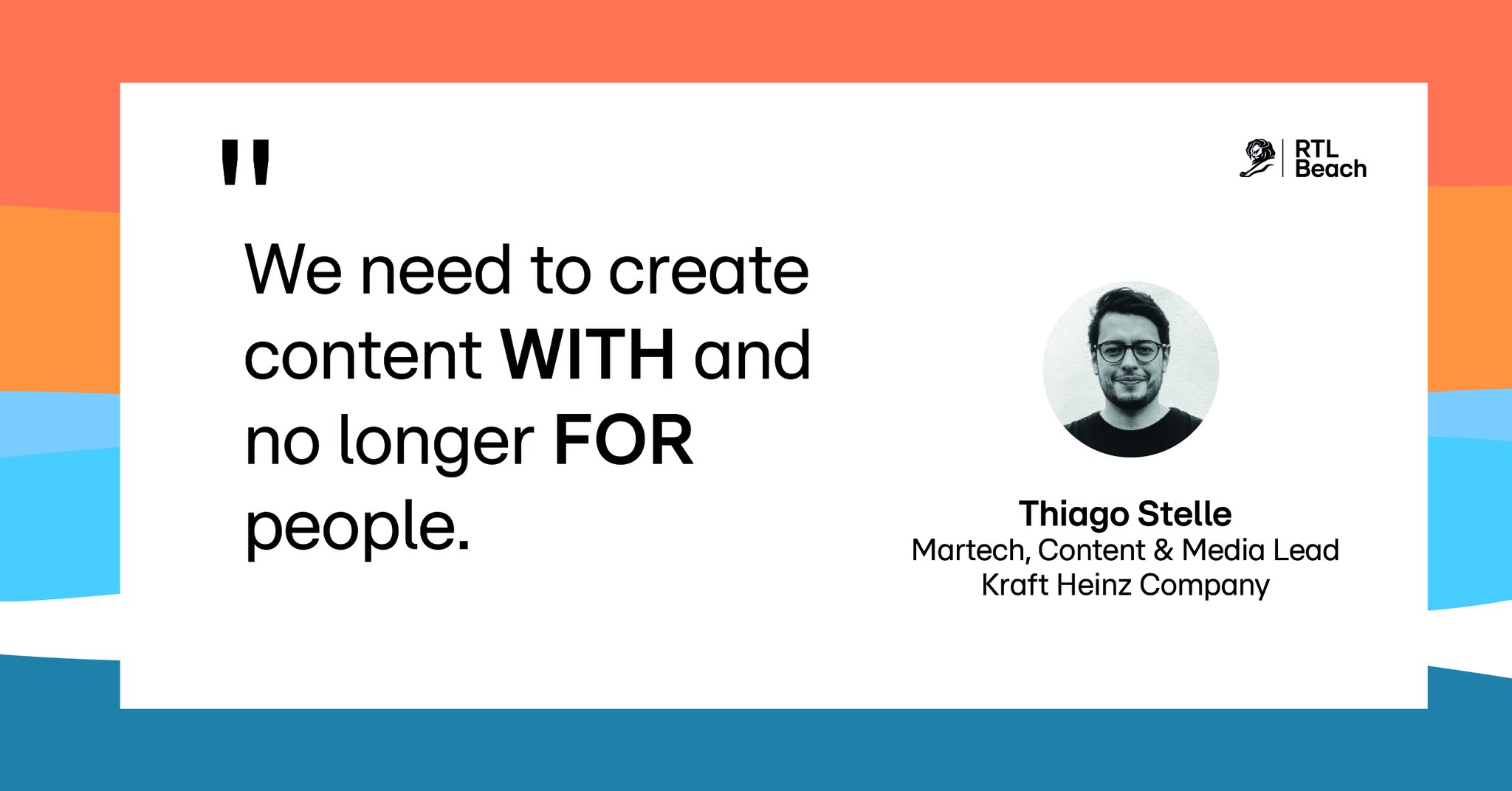 "

We need to create content WITH and no longer FOR people.

RTL Beach

Thiago Stelle
Martech, Content & Media Lead
Kraft Heinz Company